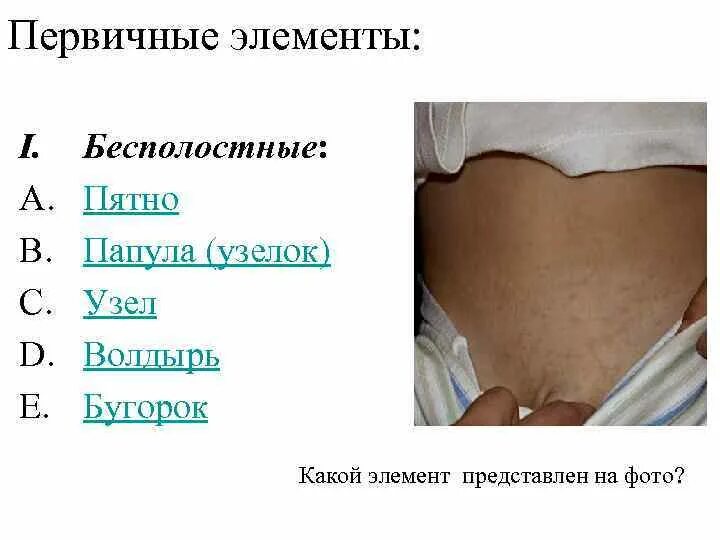 Первичные элементы:

I. Бесполостные:
A. Пятно
B. Папула (узелок)
C. Узел
D. Волдырь
E. Бугорок

Какой элемент представлен на фото?